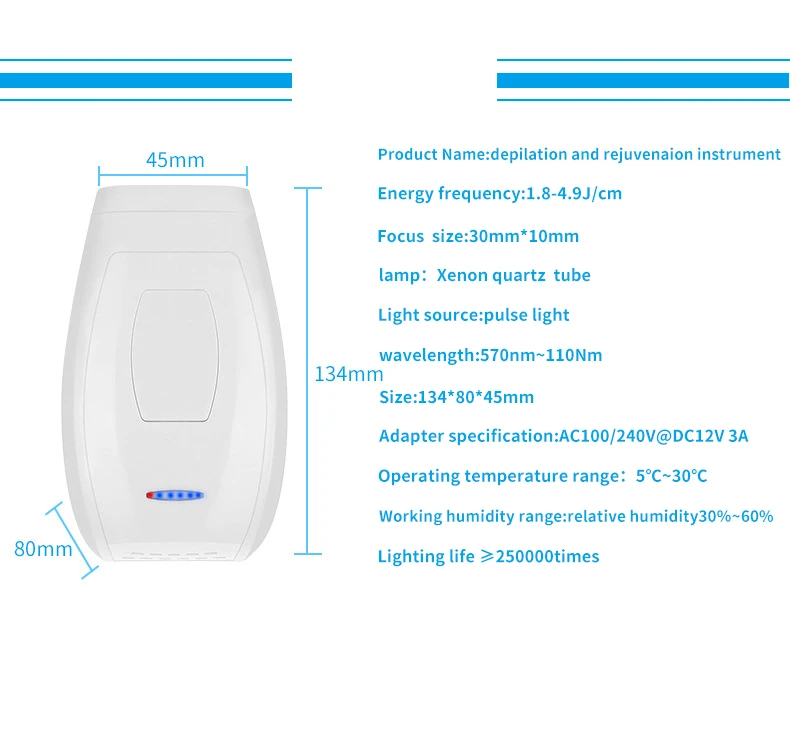 45mm

134mm

80mm

Product Name:depilation and rejuvenaion instrument

Energy frequency:1.8-4.9J/cm

Focus size:30mm*10mm

lamp: Xenon quartz tube

Light source:pulse light

wavelength:570nm~110Nm

Size:134*80*45mm

Adapter specification:AC100/240V@DC12V 3A

Operating temperature range: 5℃~30℃

Working humidity range:relative humidity30%~60%

Lighting life ≥250000times